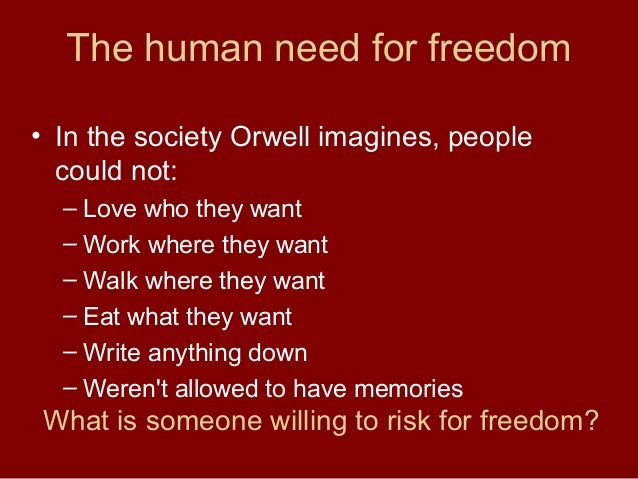 The human need for freedom

• In the society Orwell imagines, people could not:
– Love who they want
– Work where they want
– Walk where they want
– Eat what they want
– Write anything down
– Weren't allowed to have memories

What is someone willing to risk for freedom?